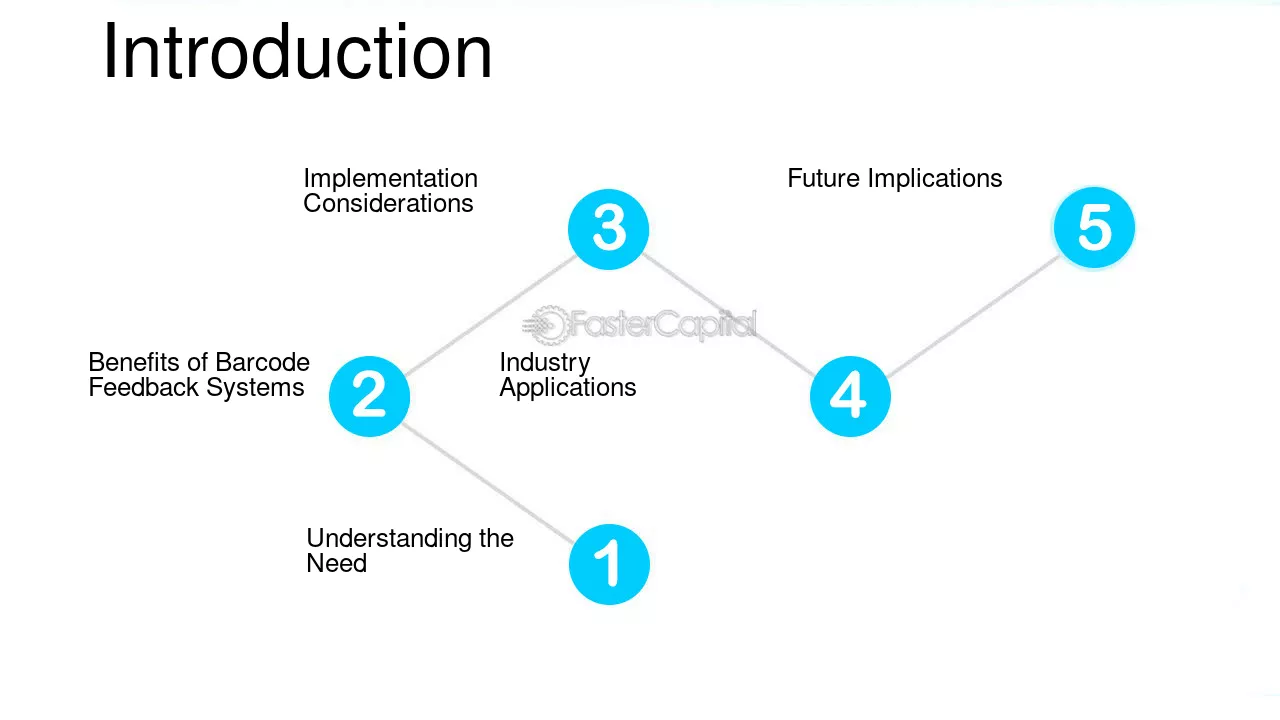 Introduction

Implementation Considerations

3

Future Implications

5

Benefits of Barcode Feedback Systems

2

Industry Applications

4

Understanding the Need

1

FasterCapital